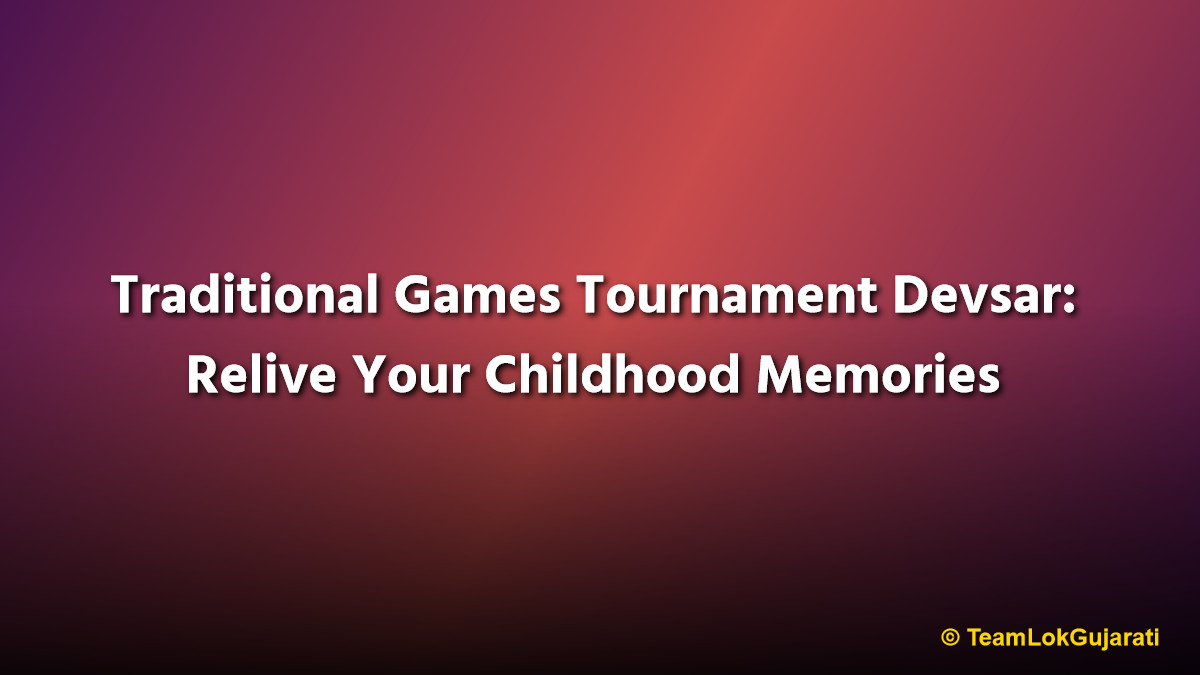 Traditional Games Tournament Devsar: Relive Your Childhood Memories

© TeamLokGujarati